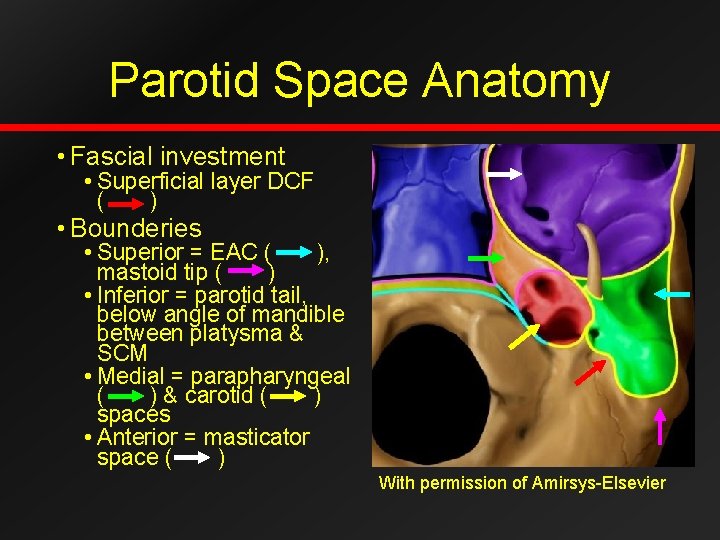 Parotid Space Anatomy

• Fascial investment
  • Superficial layer DCF ( )
• Bounderies
  • Superior = EAC ( ), mastoid tip ( )
  • Inferior = parotid tail, below angle of mandible between platysma & SCM
  • Medial = parapharyngeal ( ) & carotid ( ) spaces
  • Anterior = masticator space ( )

With permission of Amirsys-Elsevier